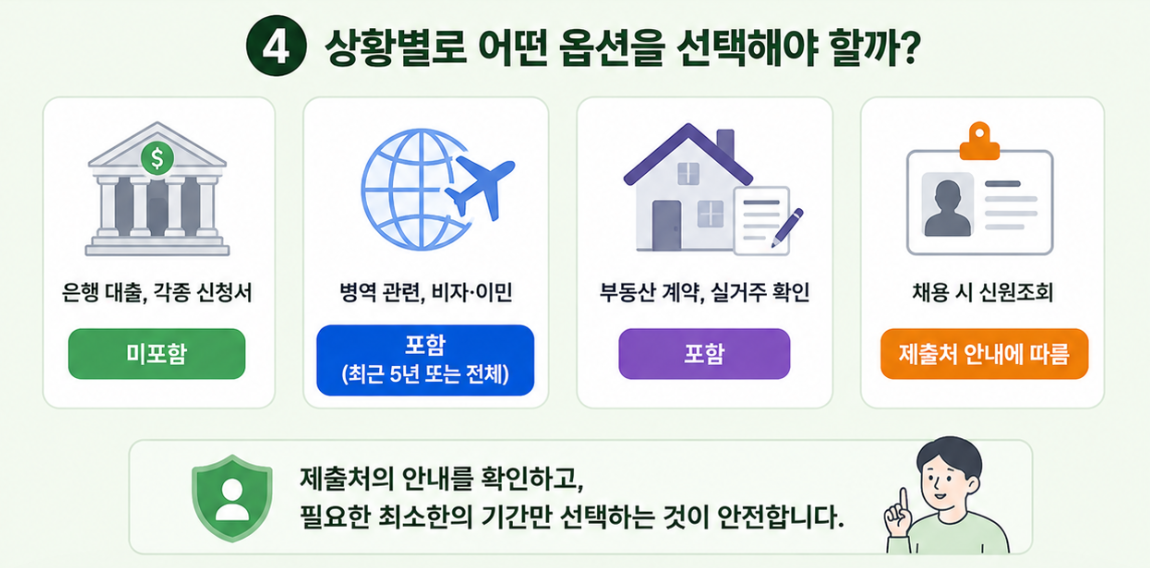 4 상황별로 어떤 옵션을 선택해야 할까?

$

은행 대출, 각종 신청서

미포함

병역 관련, 비자·이민

포함
(최근 5년 또는 전체)

부동산 계약, 실거주 확인

포함

채용 시 신원조회

제출처 안내에 따름

제출처의 안내를 확인하고,
필요한 최소한의 기간만 선택하는 것이 안전합니다.